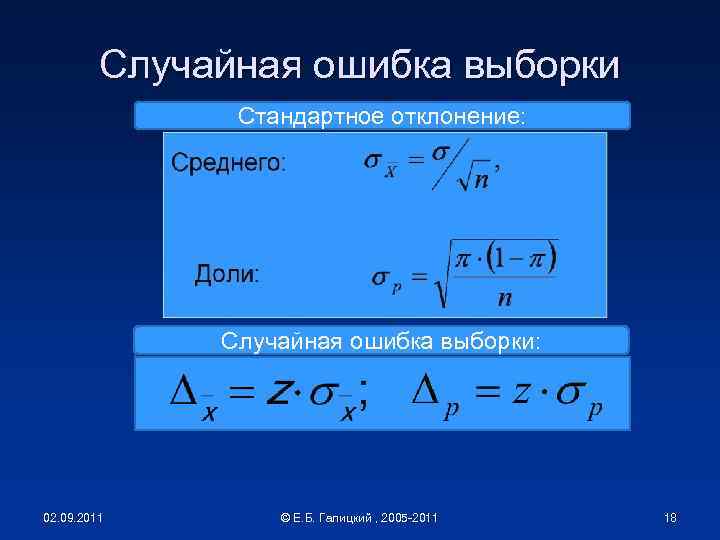 Случайная ошибка выборки

Стандартное отклонение:

Среднего: $\sigma_{\bar{x}} = \sigma / \sqrt{n}$,

Доли: $\sigma_p = \sqrt{\frac{\pi \cdot (1-\pi)}{n}}$

Случайная ошибка выборки:

$\Delta_{\bar{x}} = z \cdot \sigma_{\bar{x}}$; $\Delta_p = z \cdot \sigma_p$

02.09.2011

© Е.Б. Галицкий , 2005-2011

18